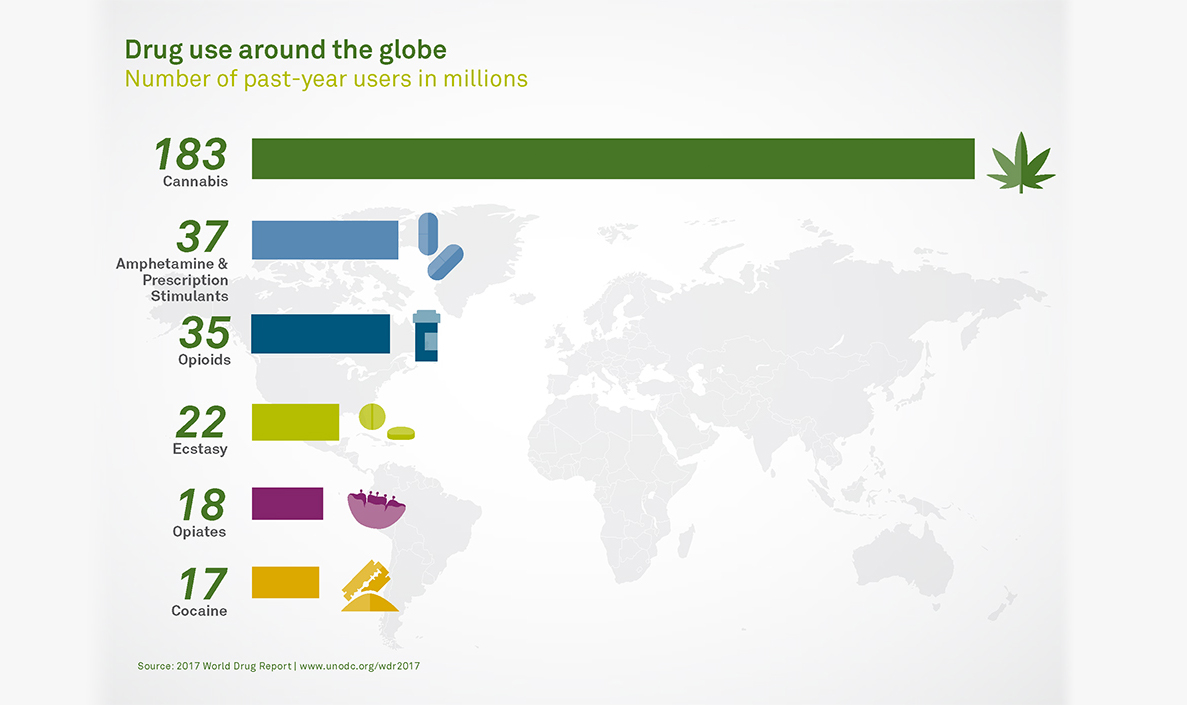 Drug use around the globe
Number of past-year users in millions

183
Cannabis

37
Amphetamine & Prescription Stimulants

35
Opioids

22
Ecstasy

18
Opiates

17
Cocaine

Source: 2017 World Drug Report | www.unodc.org/wdr2017